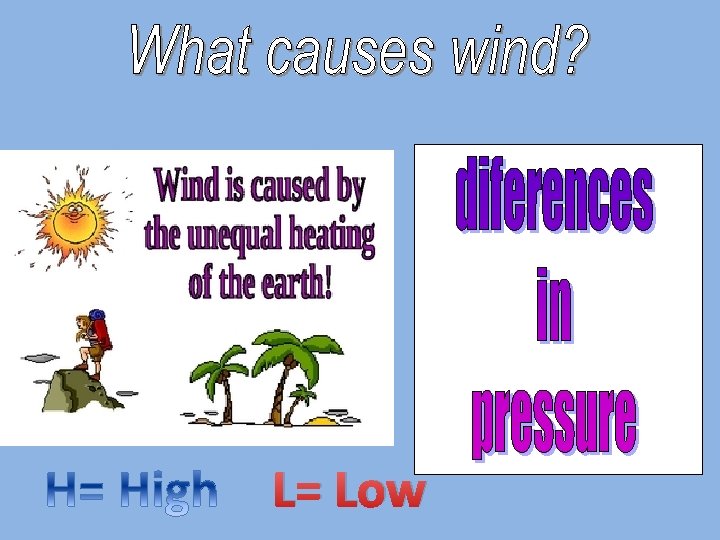 What causes wind?

Wind is caused by the unequal heating of the earth!

diferences in pressure

H= High L= Low